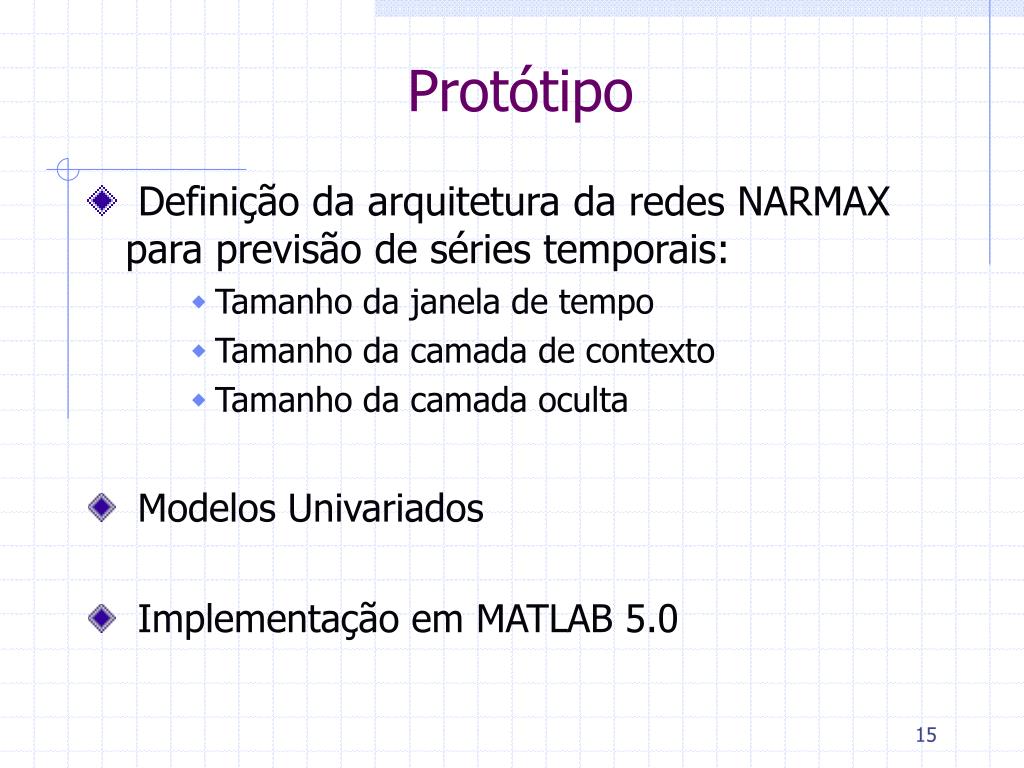 Protótipo

Definição da arquitetura da redes NARMAX para previsão de séries temporais:

Tamanho da janela de tempo
Tamanho da camada de contexto
Tamanho da camada oculta

Modelos Univariados

Implementação em MATLAB 5.0

15